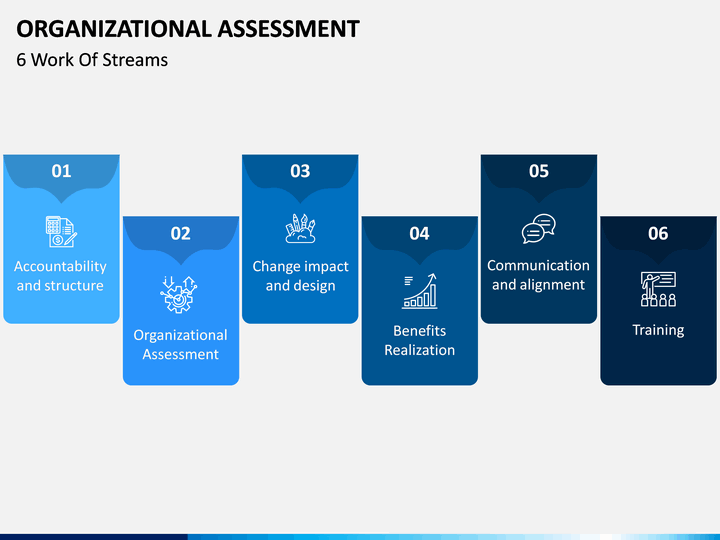 ORGANIZATIONAL ASSESSMENT

6 Work Of Streams

01

Accountability and structure

02

Organizational Assessment

03

Change impact and design

04

Benefits Realization

05

Communication and alignment

06

Training